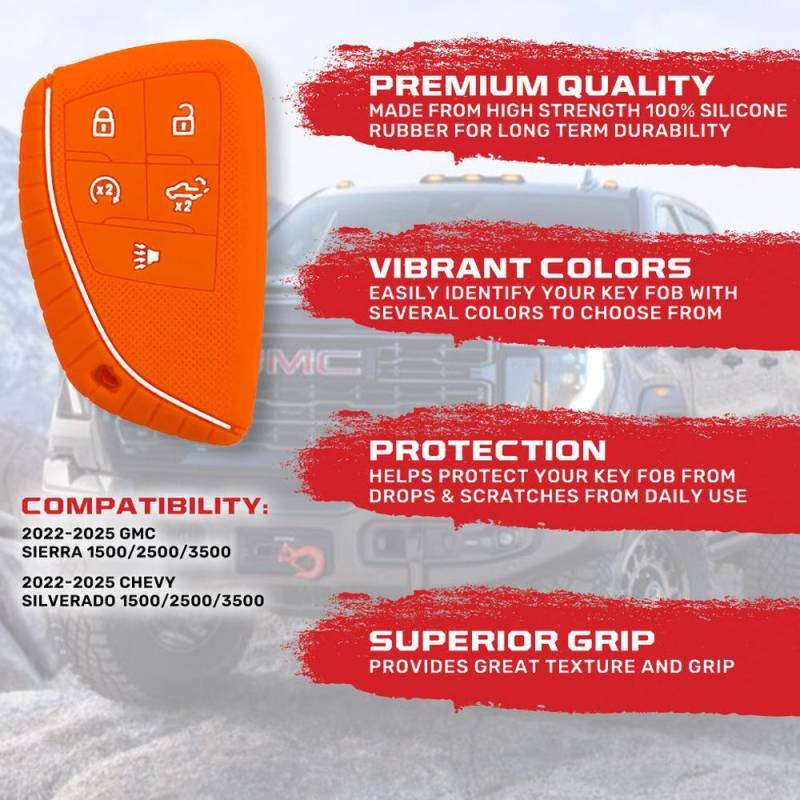 x2
x2

PREMIUM QUALITY
MADE FROM HIGH STRENGTH 100% SILICONE RUBBER FOR LONG TERM DURABILITY

VIBRANT COLORS
EASILY IDENTIFY YOUR KEY FOB WITH SEVERAL COLORS TO CHOOSE FROM

GMC

PROTECTION
HELPS PROTECT YOUR KEY FOB FROM DROPS & SCRATCHES FROM DAILY USE

COMPATIBILITY:
2022-2025 GMC SIERRA 1500/2500/3500

2022-2025 CHEVY SILVERADO 1500/2500/3500

SUPERIOR GRIP
PROVIDES GREAT TEXTURE AND GRIP